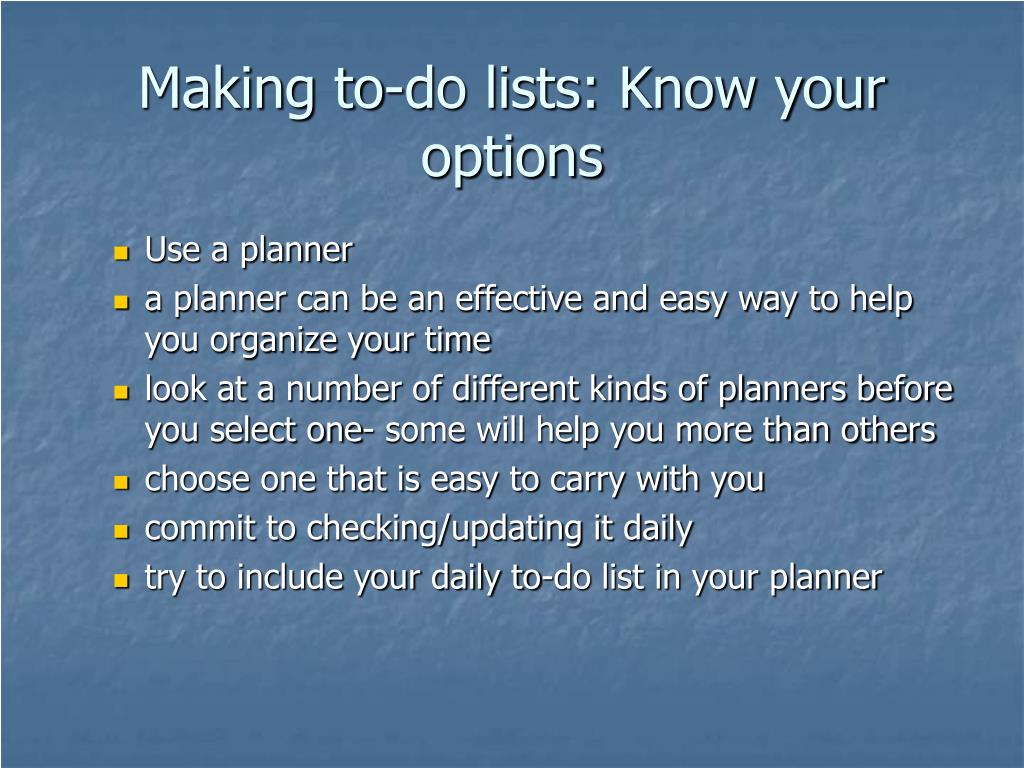 Making to-do lists: Know your options

- Use a planner
- a planner can be an effective and easy way to help you organize your time
- look at a number of different kinds of planners before you select one- some will help you more than others
- choose one that is easy to carry with you
- commit to checking/updating it daily
- try to include your daily to-do list in your planner